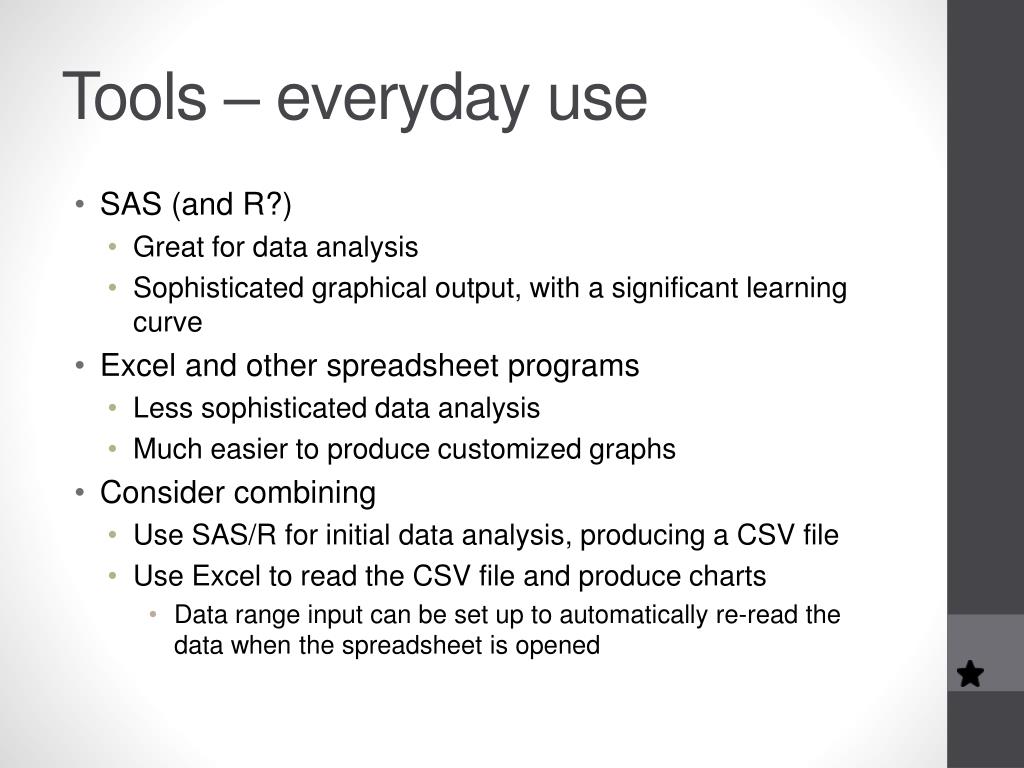 Tools – everyday use

• SAS (and R?)
 • Great for data analysis
 • Sophisticated graphical output, with a significant learning curve
• Excel and other spreadsheet programs
 • Less sophisticated data analysis
 • Much easier to produce customized graphs
• Consider combining
 • Use SAS/R for initial data analysis, producing a CSV file
 • Use Excel to read the CSV file and produce charts
  • Data range input can be set up to automatically re-read the data when the spreadsheet is opened